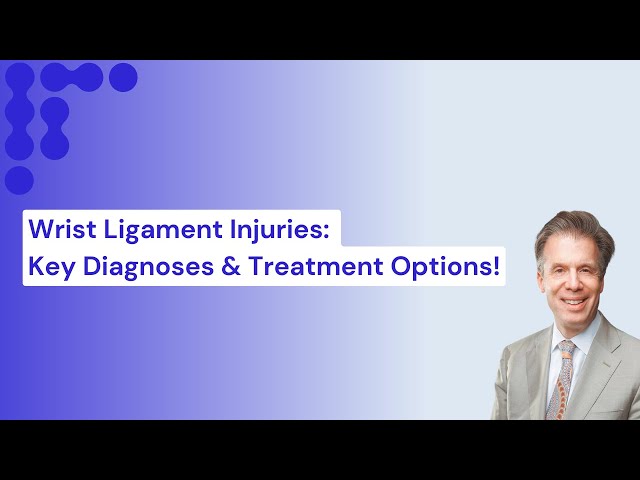 Wrist Ligament Injuries:
Key Diagnoses & Treatment Options!